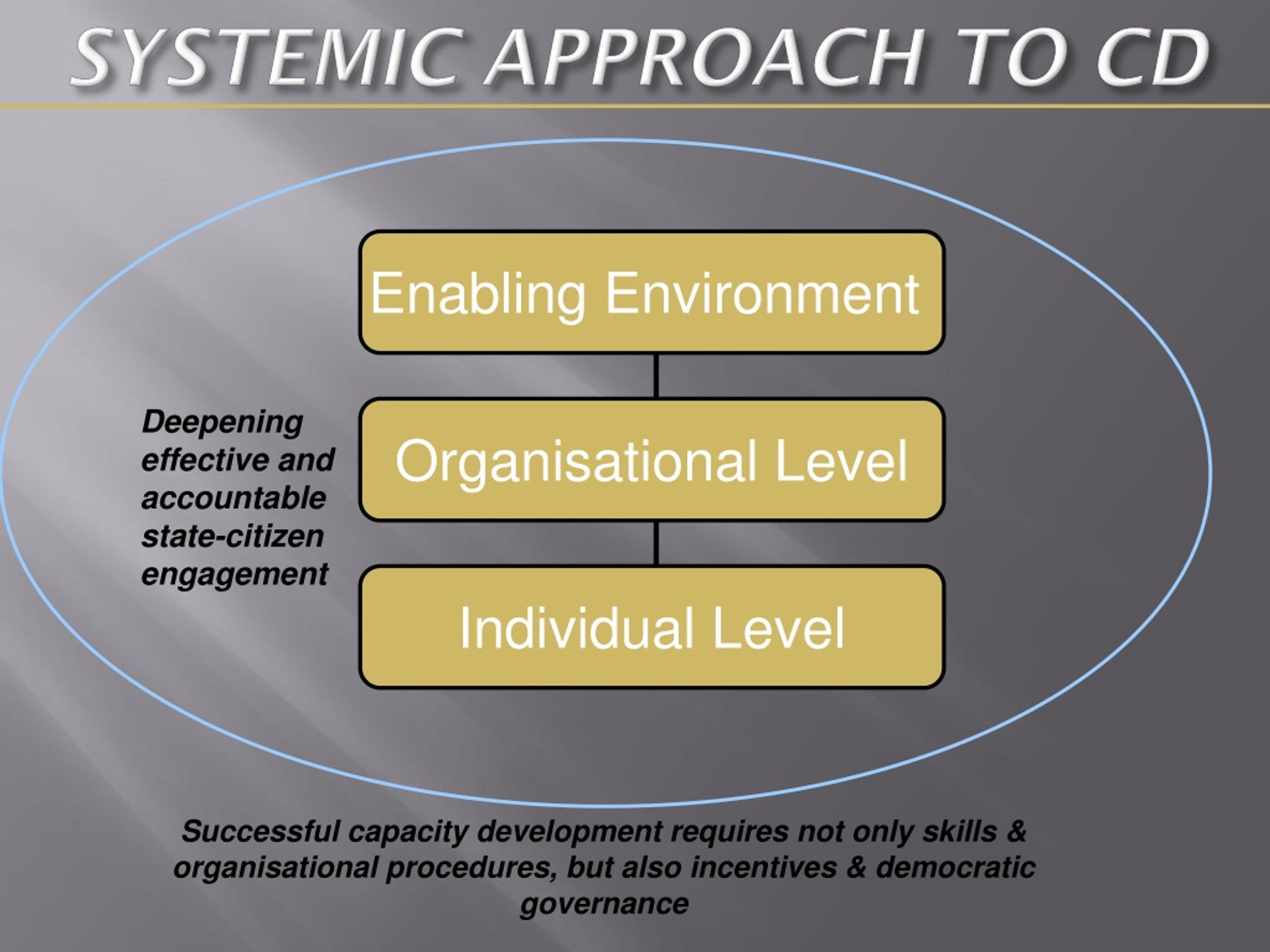 SYSTEMIC APPROACH TO CD

Enabling Environment

Deepening effective and accountable state-citizen engagement

Organisational Level

Individual Level

Successful capacity development requires not only skills & organisational procedures, but also incentives & democratic governance